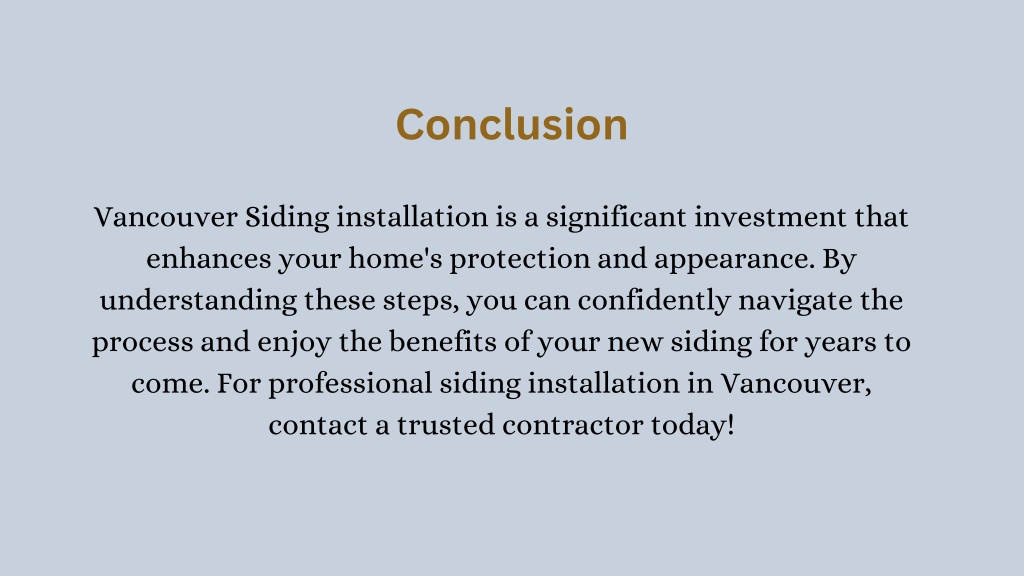 Conclusion

Vancouver Siding installation is a significant investment that enhances your home's protection and appearance. By understanding these steps, you can confidently navigate the process and enjoy the benefits of your new siding for years to come. For professional siding installation in Vancouver, contact a trusted contractor today!